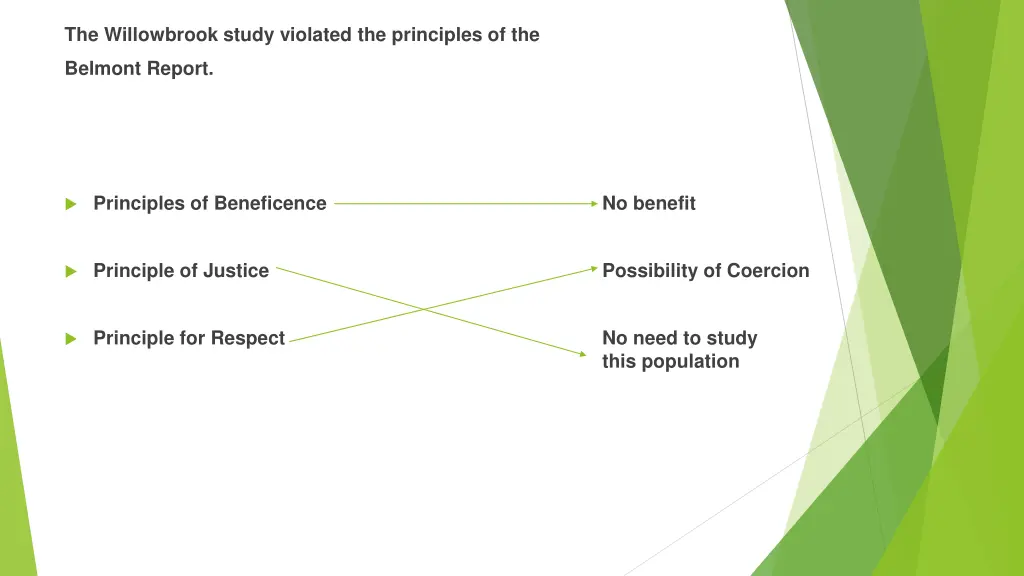 The Willowbrook study violated the principles of the Belmont Report.

Principles of Beneficence

Principle of Justice

Principle for Respect

No benefit

Possibility of Coercion

No need to study this population